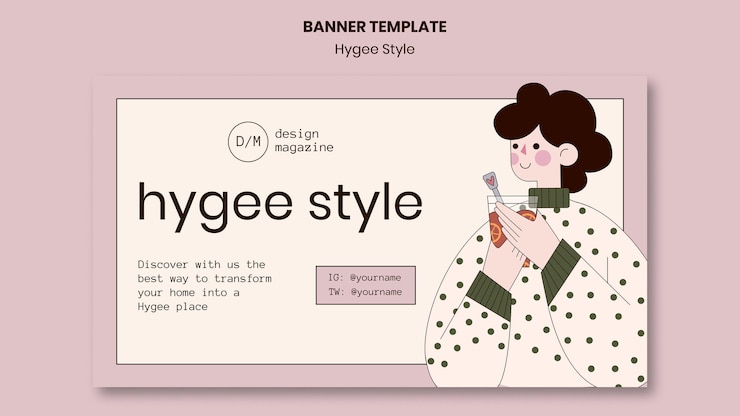 BANNER TEMPLATE
Hygee Style

D/M design magazine

hygee style

Discover with us the best way to transform your home into a Hygee place

IG: @yourname
TW: @yourname